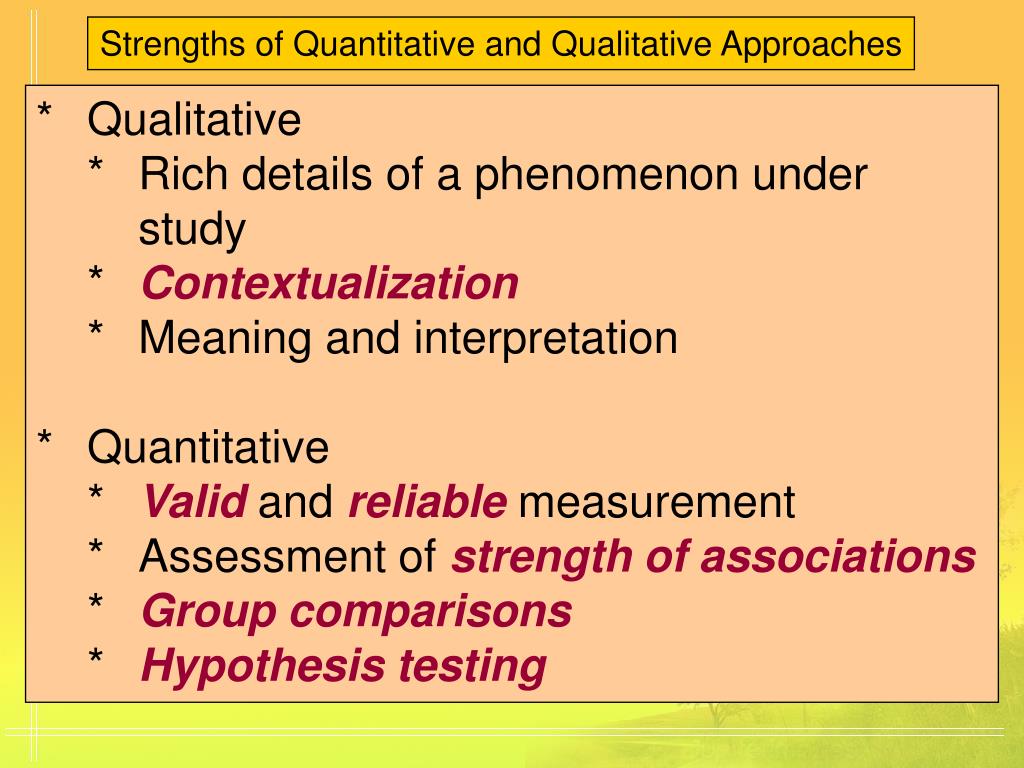 Strengths of Quantitative and Qualitative Approaches

* Qualitative
* Rich details of a phenomenon under study
* Contextualization
* Meaning and interpretation

* Quantitative
* Valid and reliable measurement
* Assessment of strength of associations
* Group comparisons
* Hypothesis testing